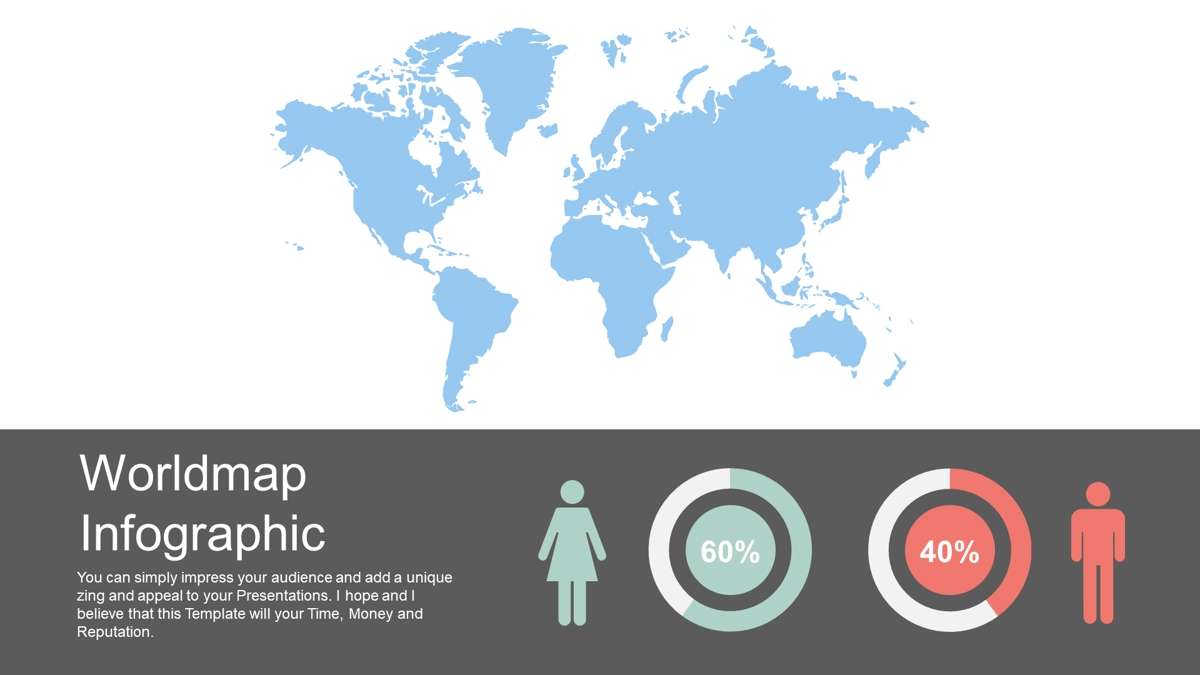 Worldmap Infographic

You can simply impress your audience and add a unique zing and appeal to your Presentations. I hope and I believe that this Template will your Time, Money and Reputation.

60%

40%